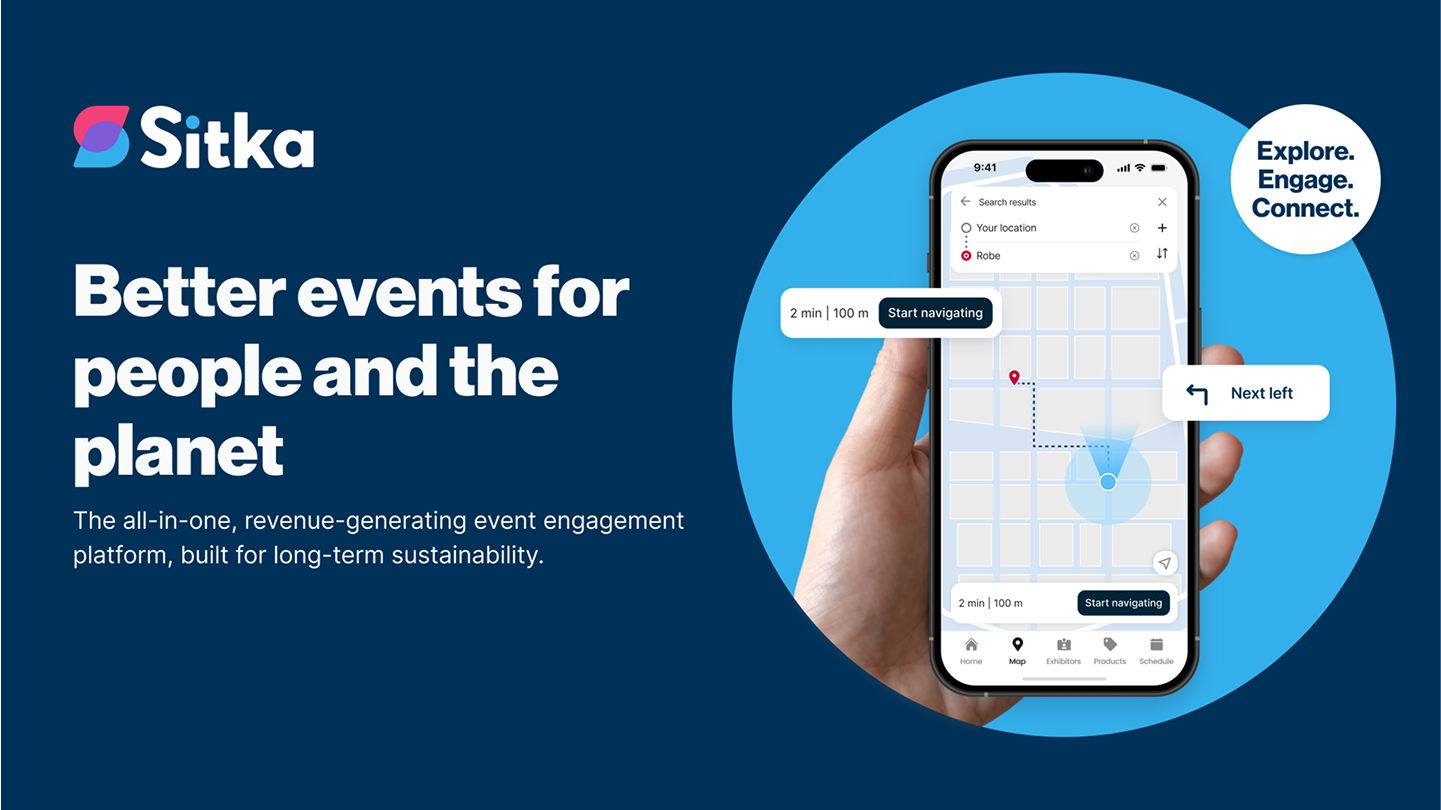 Sitka

Better events for people and the planet

The all-in-one, revenue-generating event engagement platform, built for long-term sustainability.

Explore. Engage. Connect.

9:41

Search results

Your location

Robe

2 min | 100 m Start navigating

Next left

2 min | 100 m Start navigating

Home Map Exhibitors Products Schedule